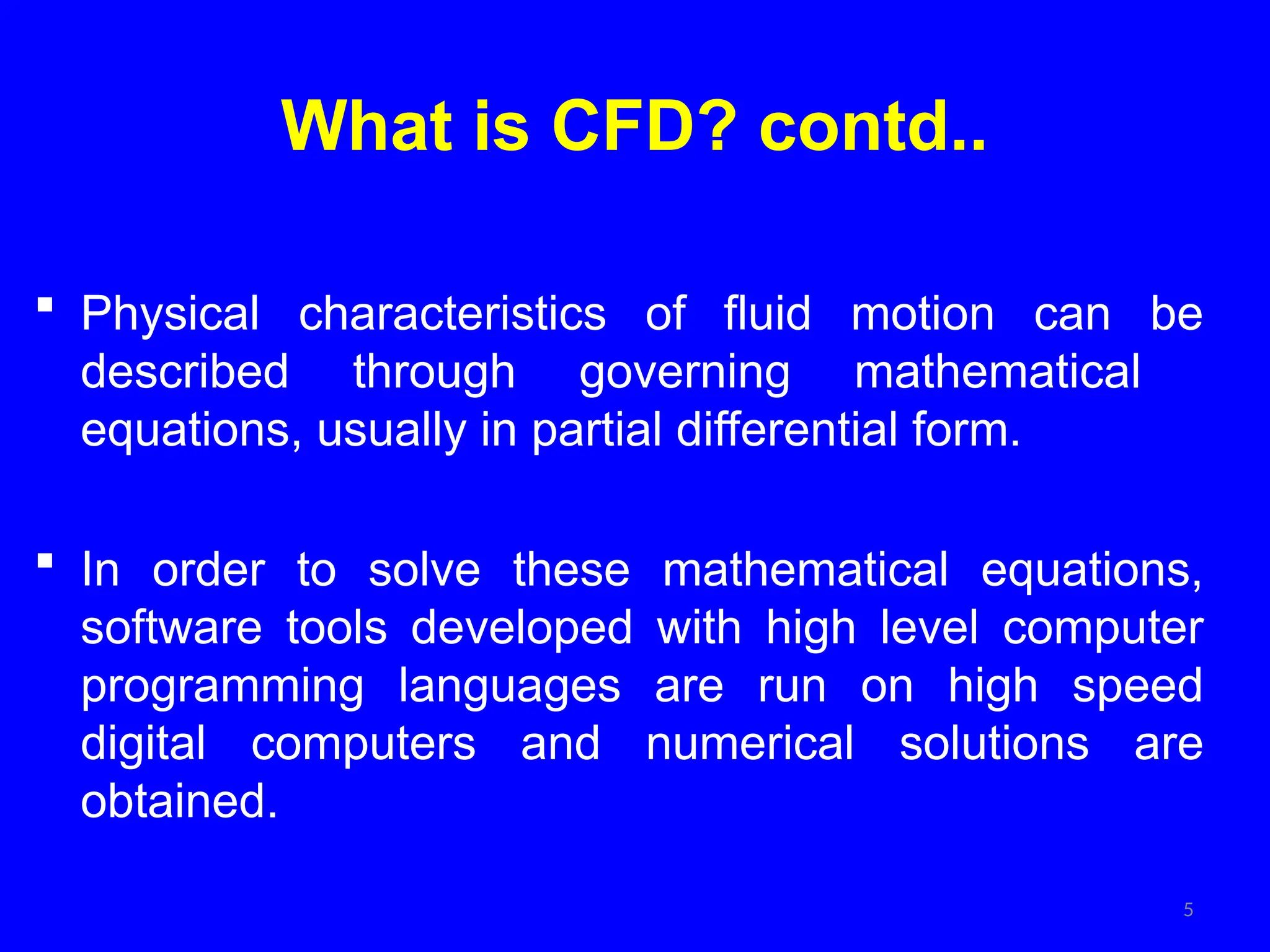 What is CFD? contd..

▪ Physical characteristics of fluid motion can be described through governing mathematical equations, usually in partial differential form.

▪ In order to solve these mathematical equations, software tools developed with high level computer programming languages are run on high speed digital computers and numerical solutions are obtained.

5